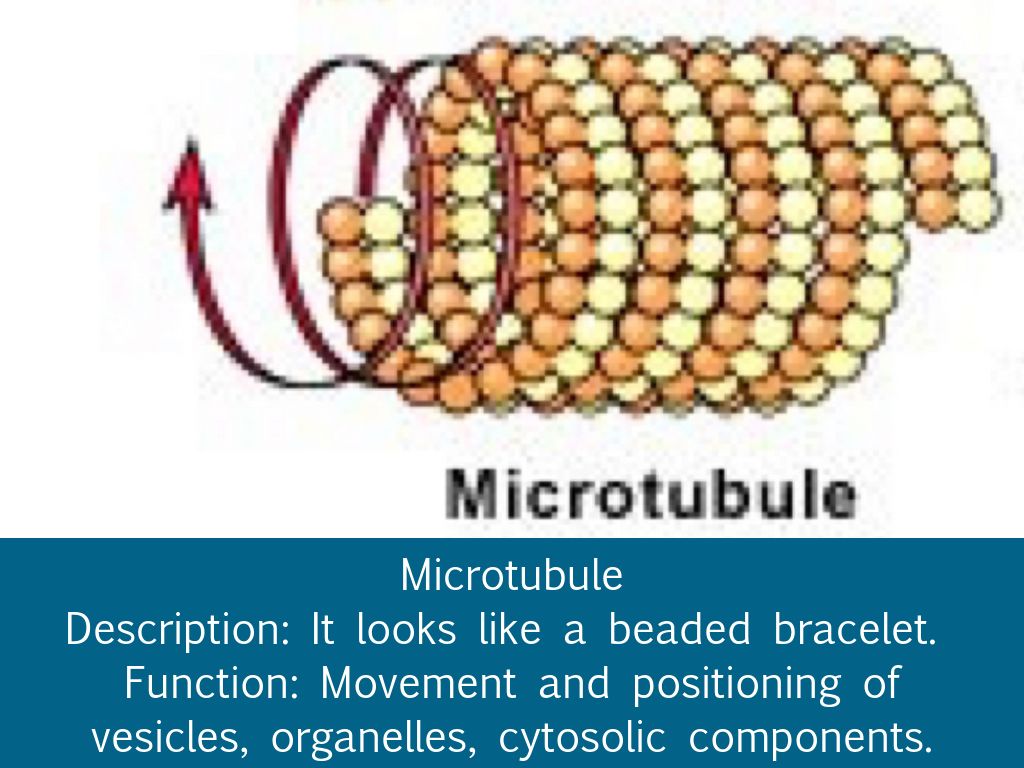 Microtubule

Microtubule
Description: It looks like a beaded bracelet.
Function: Movement and positioning of vesicles, organelles, cytosolic components.